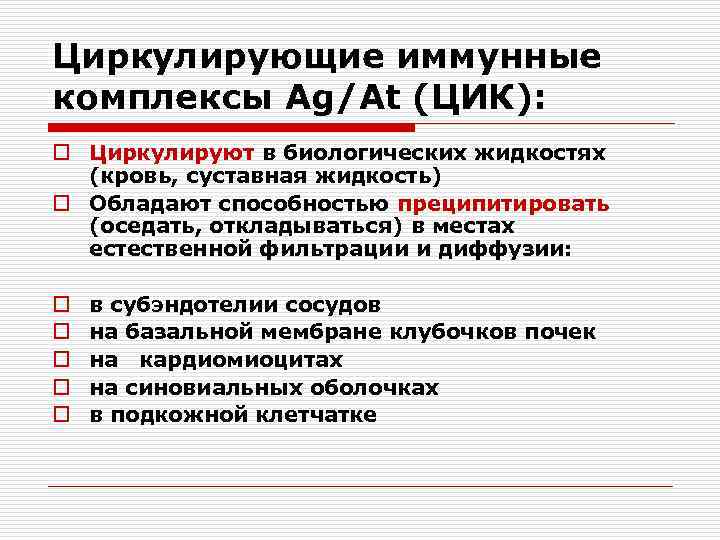 Циркулирующие иммунные комплексы Ag/At (ЦИК):

□ Циркулируют в биологических жидкостях (кровь, суставная жидкость)
□ Обладают способностью преципитировать (оседать, откладываться) в местах естественной фильтрации и диффузии:

□ в субэндотелии сосудов
□ на базальной мембране клубочков почек
□ на кардиомиоцитах
□ на синовиальных оболочках
□ в подкожной клетчатке